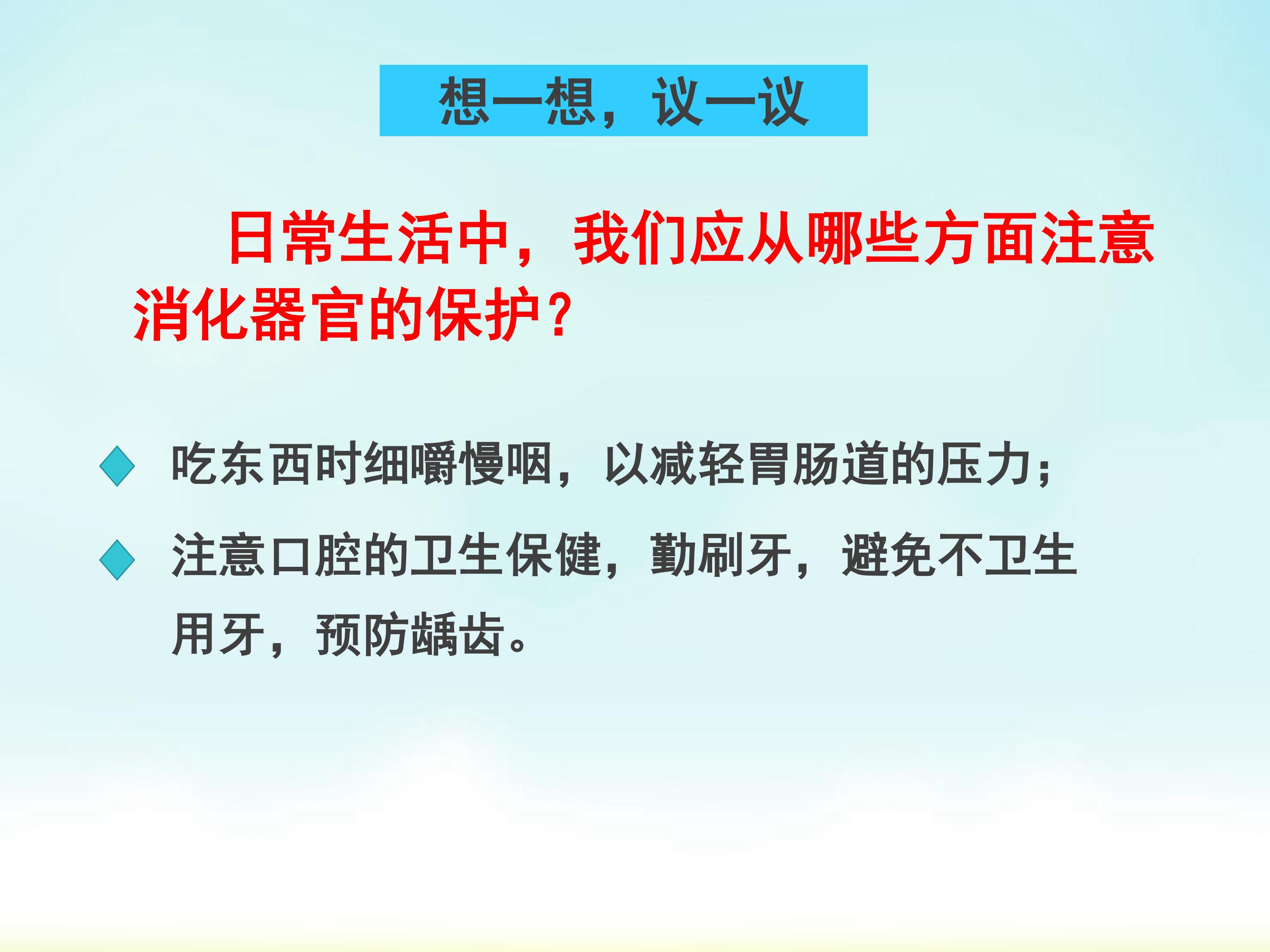 想一想，议一议

日常生活中，我们应从哪些方面注意消化器官的保护？

◆ 吃东西时细嚼慢咽，以减轻胃肠道的压力；

◆ 注意口腔的卫生保健，勤刷牙，避免不卫生用牙，预防龋齿。